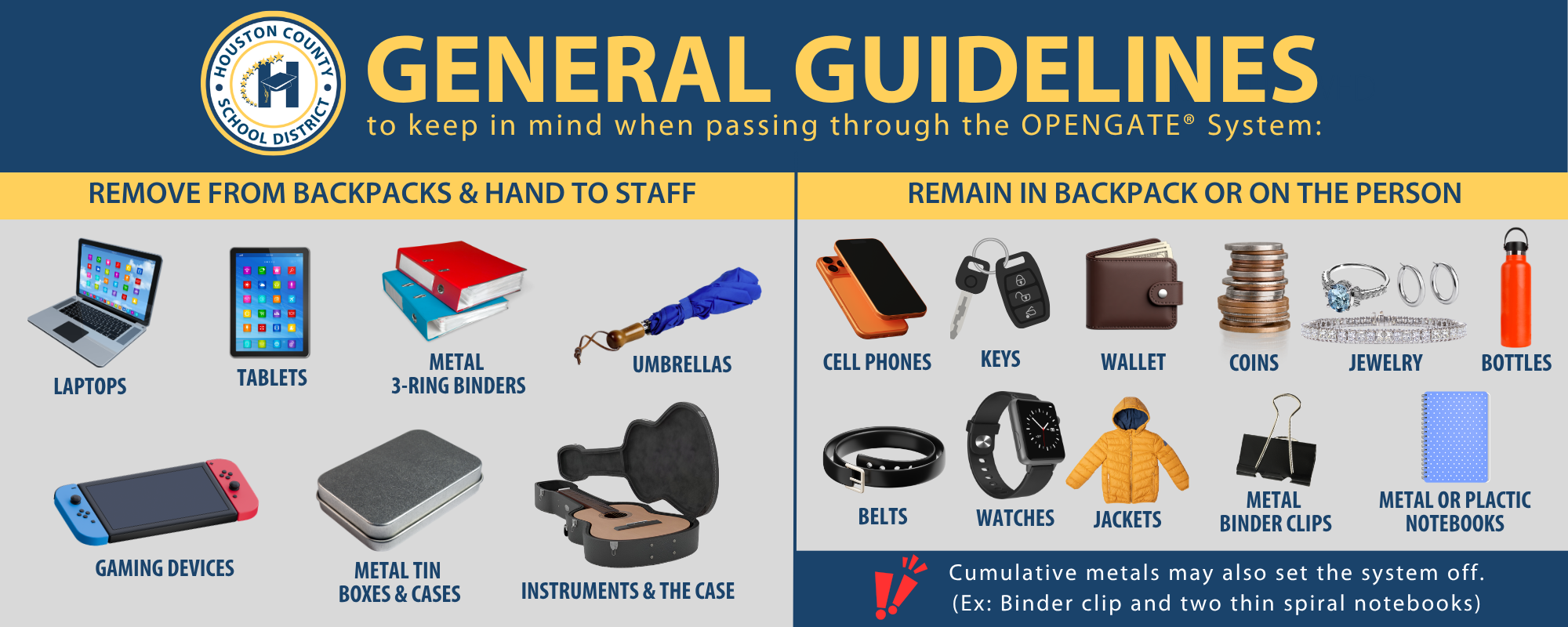 HOUSTON COUNTY SCHOOL DISTRICT

GENERAL GUIDELINES

to keep in mind when passing through the OPENGATE® System:

REMOVE FROM BACKPACKS & HAND TO STAFF

LAPTOPS

TABLETS

METAL
3-RING BINDERS

UMBRELLAS

GAMING DEVICES

METAL TIN
BOXES & CASES

INSTRUMENTS & THE CASE

REMAIN IN BACKPACK OR ON THE PERSON

CELL PHONES

KEYS

WALLET

COINS

JEWELRY

BOTTLES

BELTS

WATCHES

JACKETS

METAL
BINDER CLIPS

METAL OR PLACTIC
NOTEBOOKS

Cumulative metals may also set the system off.
(Ex: Binder clip and two thin spiral notebooks)